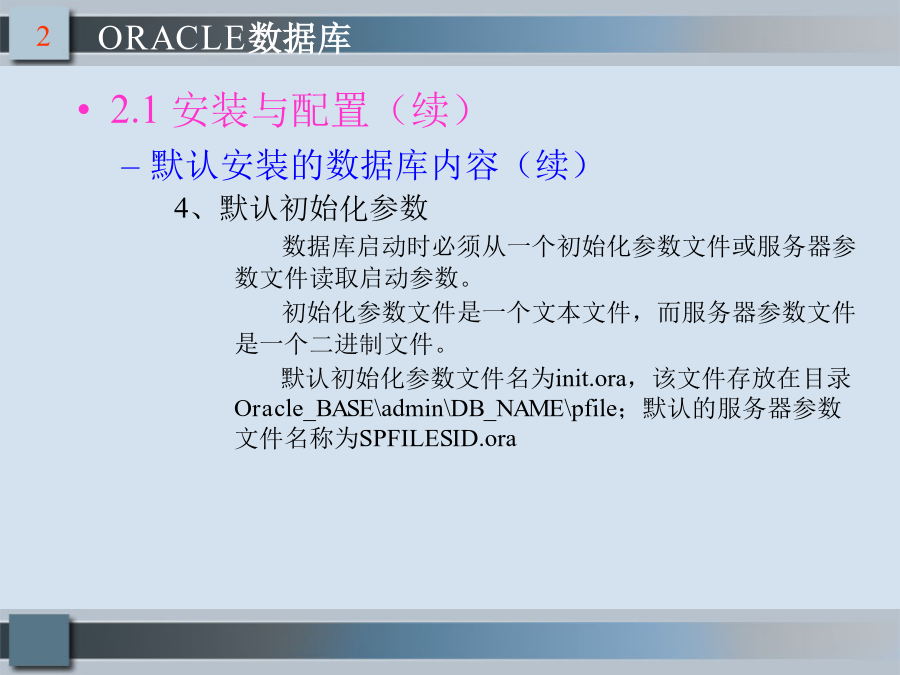 2 ORACLE数据库

• 2.1 安装与配置（续）

– 默认安装的数据库内容（续）

4、默认初始化参数

数据库启动时必须从一个初始化参数文件或服务器参数文件读取启动参数。

初始化参数文件是一个文本文件，而服务器参数文件是一个二进制文件。

默认初始化参数文件名为init.ora，该文件存放在目录Oracle_BASE\admin\DB_NAME\pfile；默认的服务器参数文件名称为SPFILESID.ora